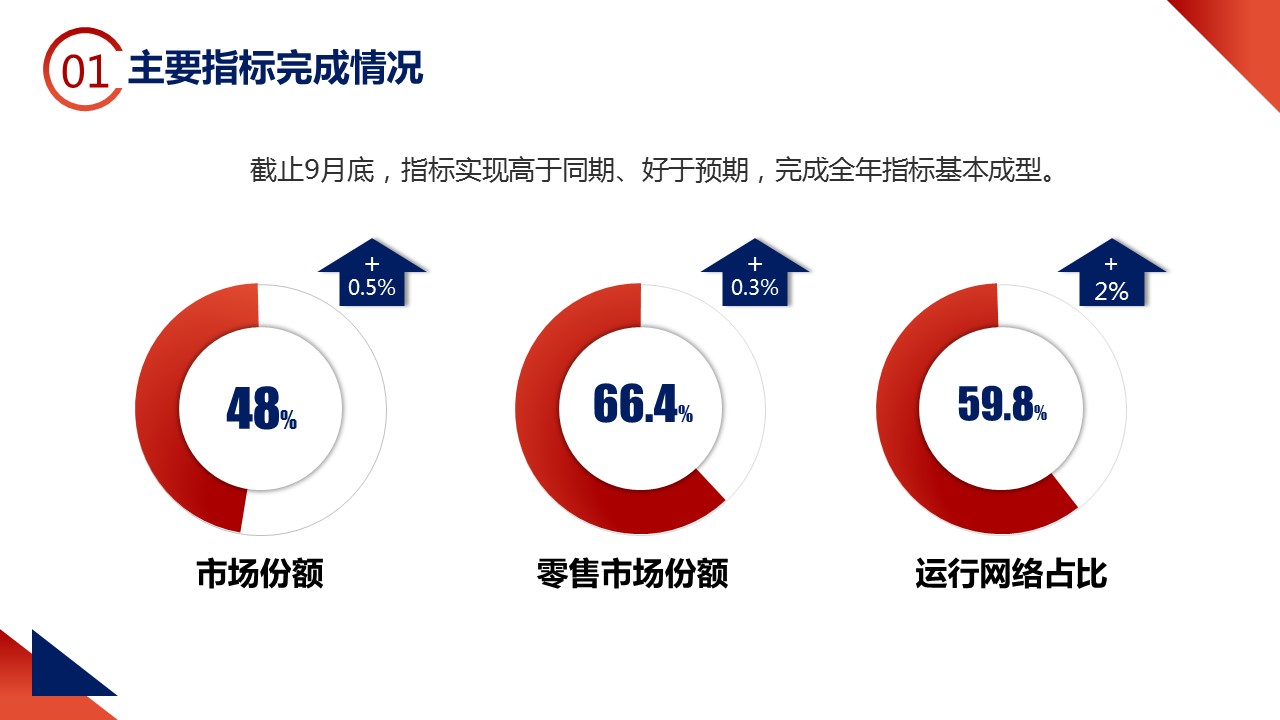 01 主要指标完成情况

截止9月底，指标实现高于同期、好于预期，完成全年指标基本成型。

+
0.5%

48%

市场份额

+
0.3%

66.4%

零售市场份额

+
2%

59.8%

运行网络占比